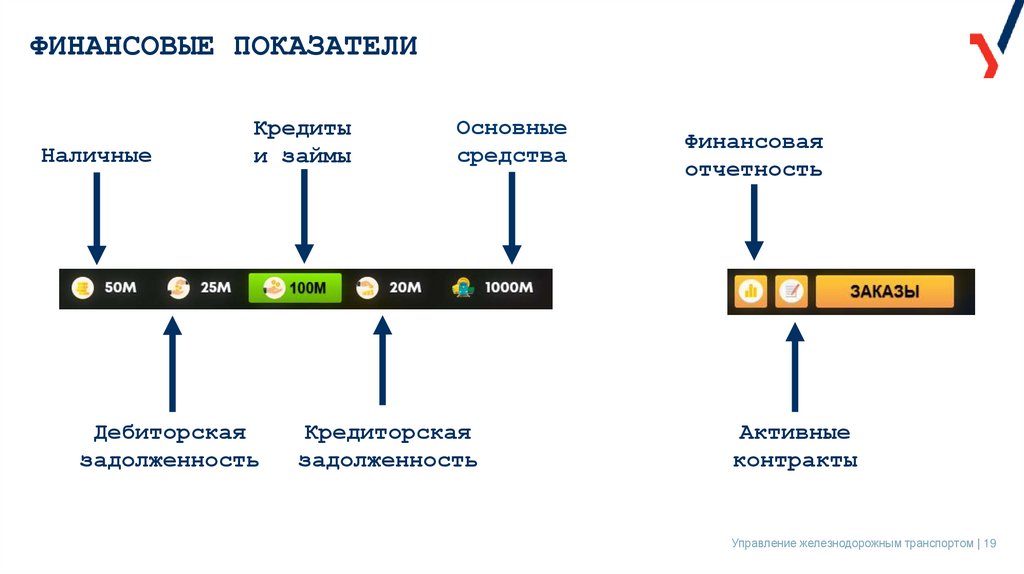 ФИНАНСОВЫЕ ПОКАЗАТЕЛИ

Наличные

Кредиты и займы

Основные средства

Финансовая отчетность

50M 25M 100M 20M 1000M

ЗАКАЗЫ

Дебиторская задолженность

Кредиторская задолженность

Активные контракты

Управление железнодорожным транспортом | 19